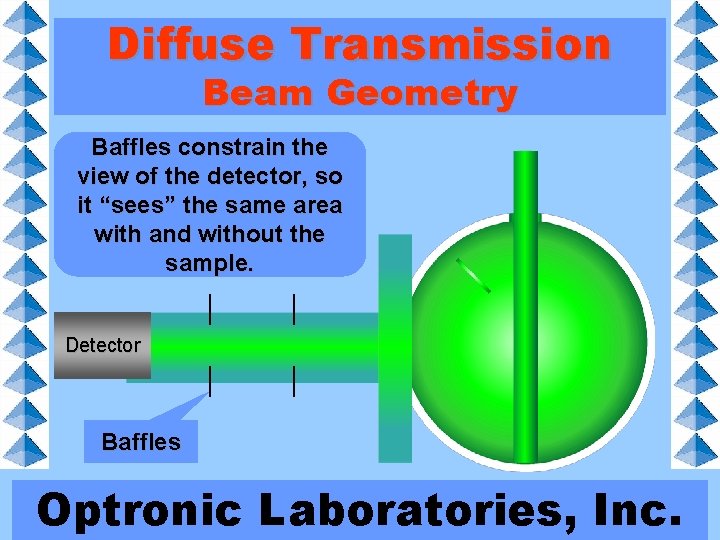 Diffuse Transmission
Beam Geometry

Baffles constrain the view of the detector, so it “sees” the same area with and without the sample.

Detector

Baffles

Optronic Laboratories, Inc.